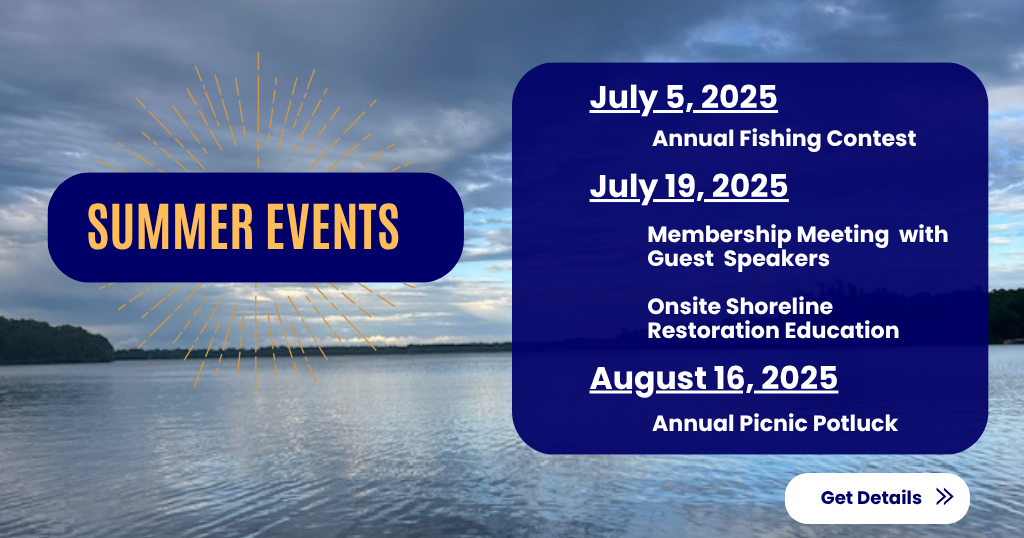 SUMMER EVENTS

July 5, 2025

Annual Fishing Contest

July 19, 2025

Membership Meeting with Guest Speakers

Onsite Shoreline Restoration Education

August 16, 2025

Annual Picnic Potluck

Get Details